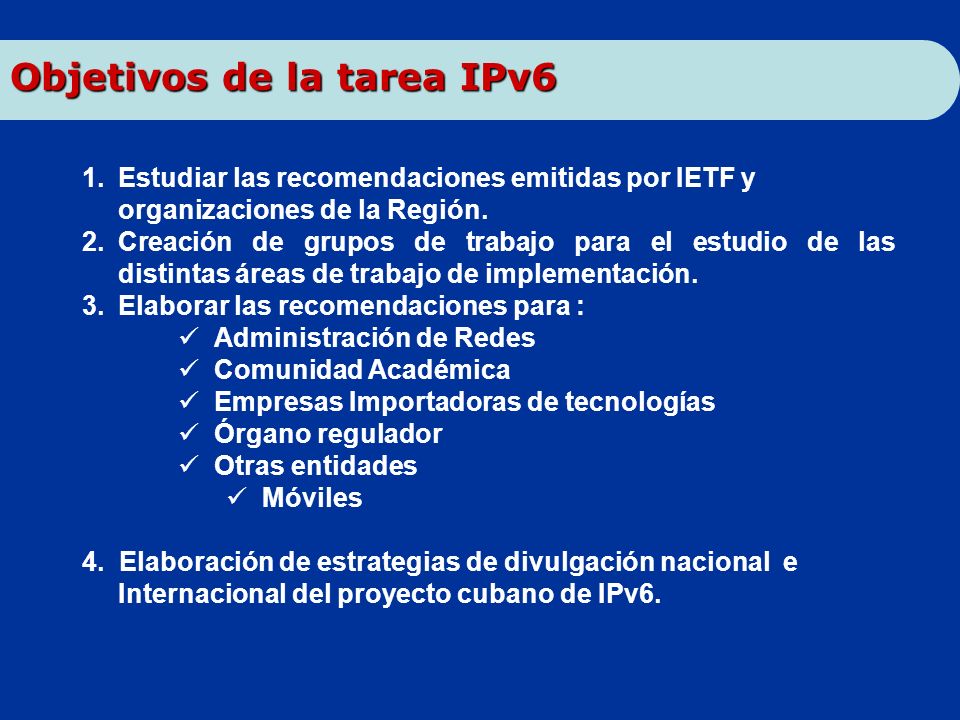 Objetivos de la tarea IPv6

1. Estudiar las recomendaciones emitidas por IETF y organizaciones de la Región.
2. Creación de grupos de trabajo para el estudio de las distintas áreas de trabajo de implementación.
3. Elaborar las recomendaciones para :
✓ Administración de Redes
✓ Comunidad Académica
✓ Empresas Importadoras de tecnologías
✓ Órgano regulador
✓ Otras entidades
✓ Móviles

4. Elaboración de estrategias de divulgación nacional e Internacional del proyecto cubano de IPv6.